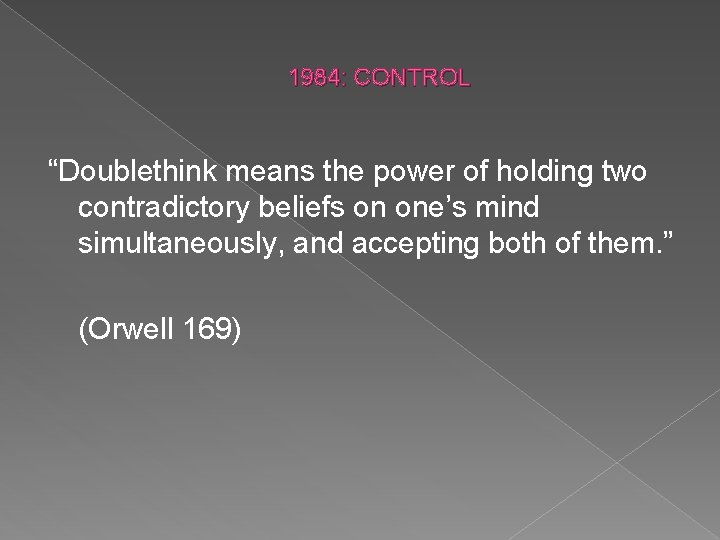 1984: CONTROL

“Doublethink means the power of holding two contradictory beliefs on one’s mind simultaneously, and accepting both of them.”

(Orwell 169)